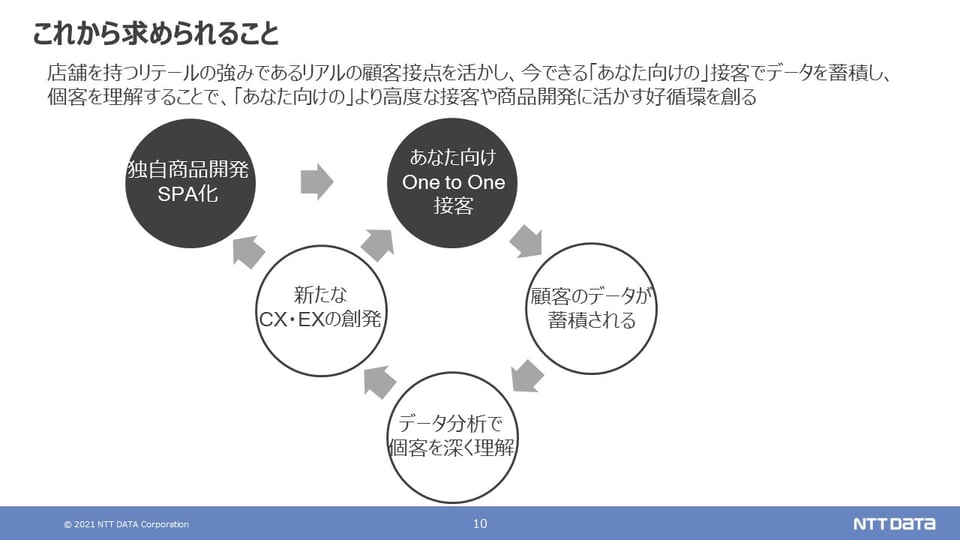 これから求められること

店舗を持つリテールの強みであるリアルの顧客接点を活かし、今できる「あなた向けの」接客でデータを蓄積し、個客を理解することで、「あなた向けの」より高度な接客や商品開発に活かす好循環を創る

独自商品開発
SPA化

あなた向け
One to One
接客

顧客のデータが
蓄積される

データ分析で
個客を深く理解

新たな
CX・EXの創発

© 2021 NTT DATA Corporation

10

NTT DATA